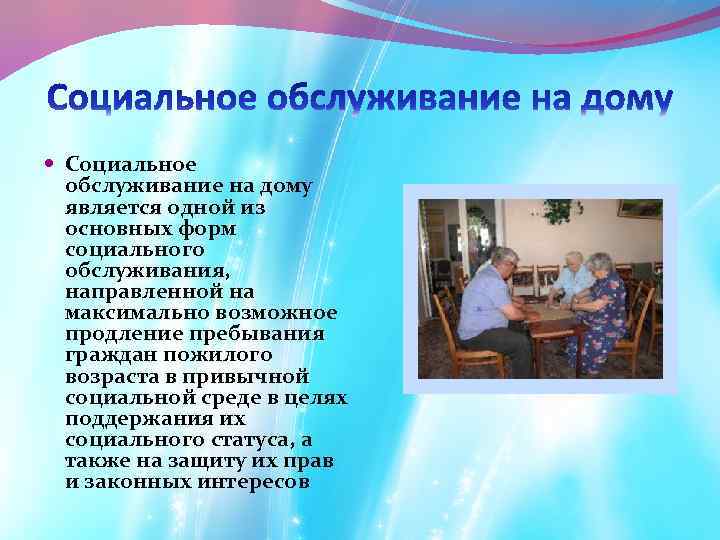 Социальное обслуживание на дому

• Социальное обслуживание на дому является одной из основных форм социального обслуживания, направленной на максимально возможное продление пребывания граждан пожилого возраста в привычной социальной среде в целях поддержания их социального статуса, а также на защиту их прав и законных интересов